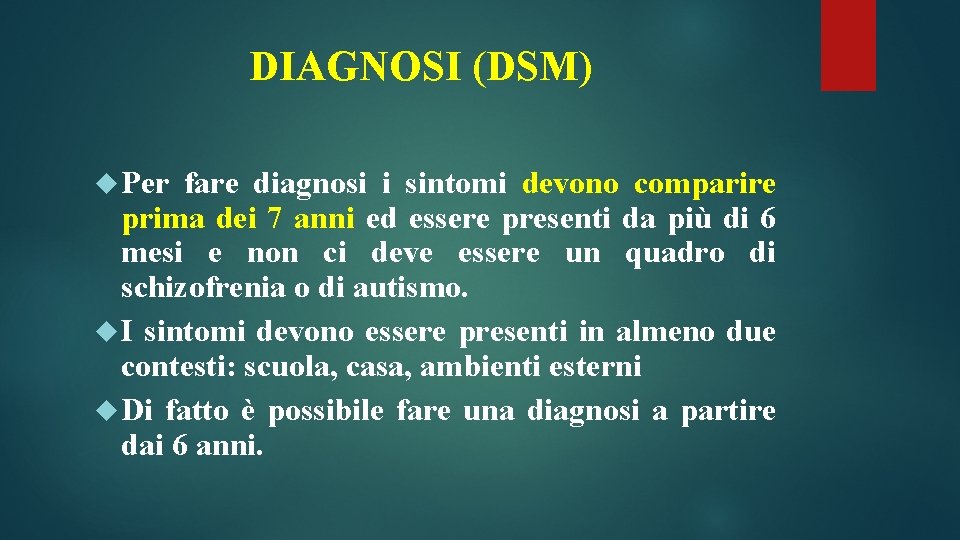 DIAGNOSI (DSM)

Per fare diagnosi i sintomi devono comparire prima dei 7 anni ed essere presenti da più di 6 mesi e non ci deve essere un quadro di schizofrenia o di autismo.

I sintomi devono essere presenti in almeno due contesti: scuola, casa, ambienti esterni

Di fatto è possibile fare una diagnosi a partire dai 6 anni.